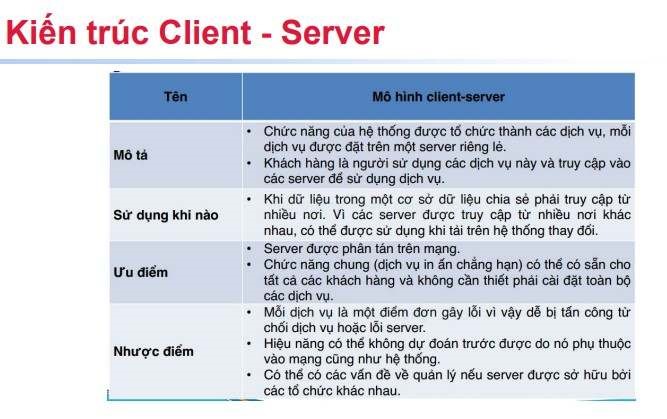 Kiến trúc Client - Server

| Tên | Mô hình client-server |
|---|---|
| Mô tả | • Chức năng của hệ thống được tổ chức thành các dịch vụ, mỗi dịch vụ được đặt trên một server riêng lẻ. • Khách hàng là người sử dụng các dịch vụ này và truy cập vào các server để sử dụng dịch vụ. |
| Sử dụng khi nào | • Khi dữ liệu trong một cơ sở dữ liệu chia sẻ phải truy cập từ nhiều nơi. Vì các server được truy cập từ nhiều nơi khác nhau, có thể được sử dụng khi tải trên hệ thống thay đổi. |
| Ưu điểm | • Server được phân tán trên mạng. • Chức năng chung (dịch vụ in ấn chẳng hạn) có thể có sẵn cho tất cả các khách hàng và không cần thiết phải cài đặt toàn bộ các dịch vụ. |
| Nhược điểm | • Mỗi dịch vụ là một điểm đơn gây lỗi vì vậy dễ bị tấn công từ chối dịch vụ hoặc lỗi server. • Hiệu năng có thể không dự đoán trước được do nó phụ thuộc vào mạng cũng như hệ thống. • Có thể có các vấn đề về quản lý nếu server được sở hữu bởi các tổ chức khác nhau. |